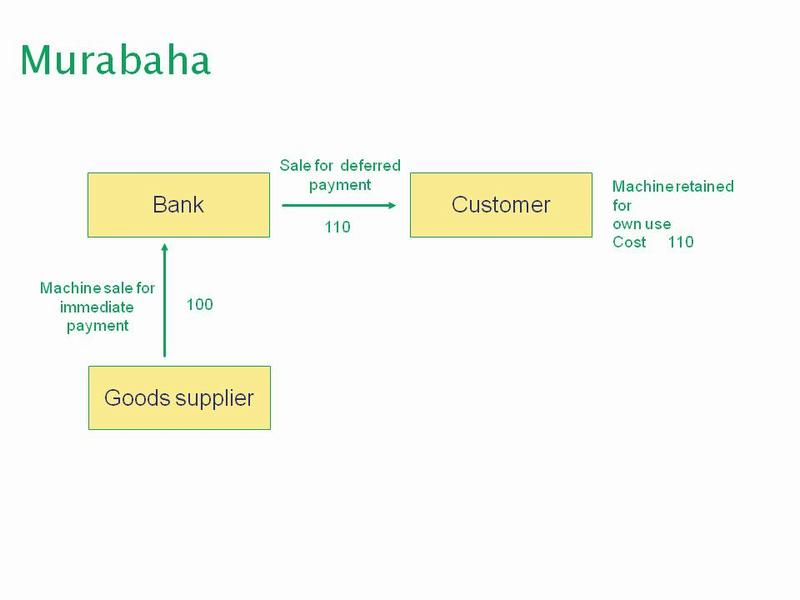 Murabaha

Bank

Sale for deferred payment

110

Customer

Machine retained for own use
Cost 110

Machine sale for immediate payment

100

Goods supplier